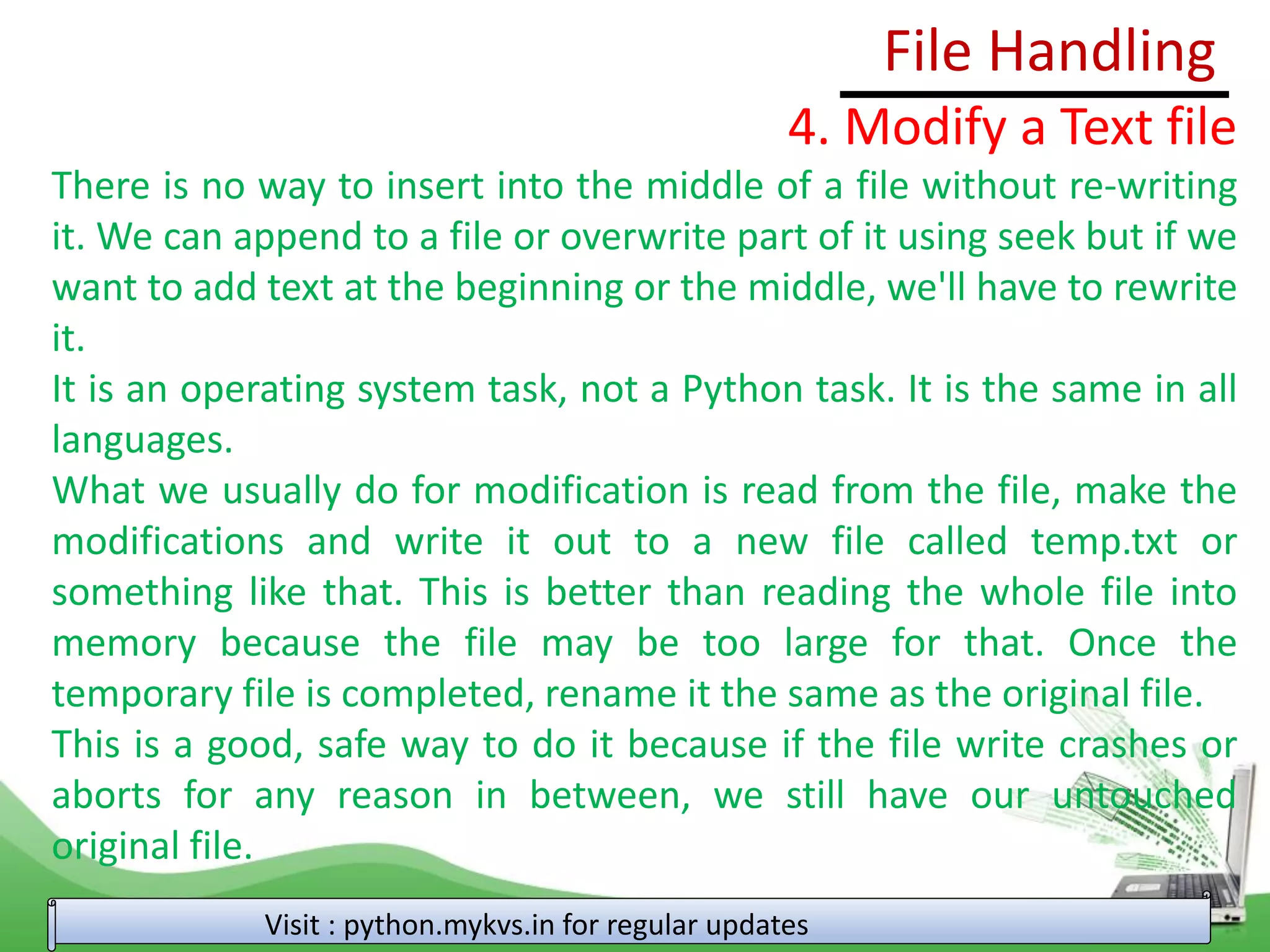 File Handling

4. Modify a Text file

There is no way to insert into the middle of a file without re-writing it. We can append to a file or overwrite part of it using seek but if we want to add text at the beginning or the middle, we'll have to rewrite it.

It is an operating system task, not a Python task. It is the same in all languages.

What we usually do for modification is read from the file, make the modifications and write it out to a new file called temp.txt or something like that. This is better than reading the whole file into memory because the file may be too large for that. Once the temporary file is completed, rename it the same as the original file.

This is a good, safe way to do it because if the file write crashes or aborts for any reason in between, we still have our untouched original file.

Visit : python.mykvs.in for regular updates